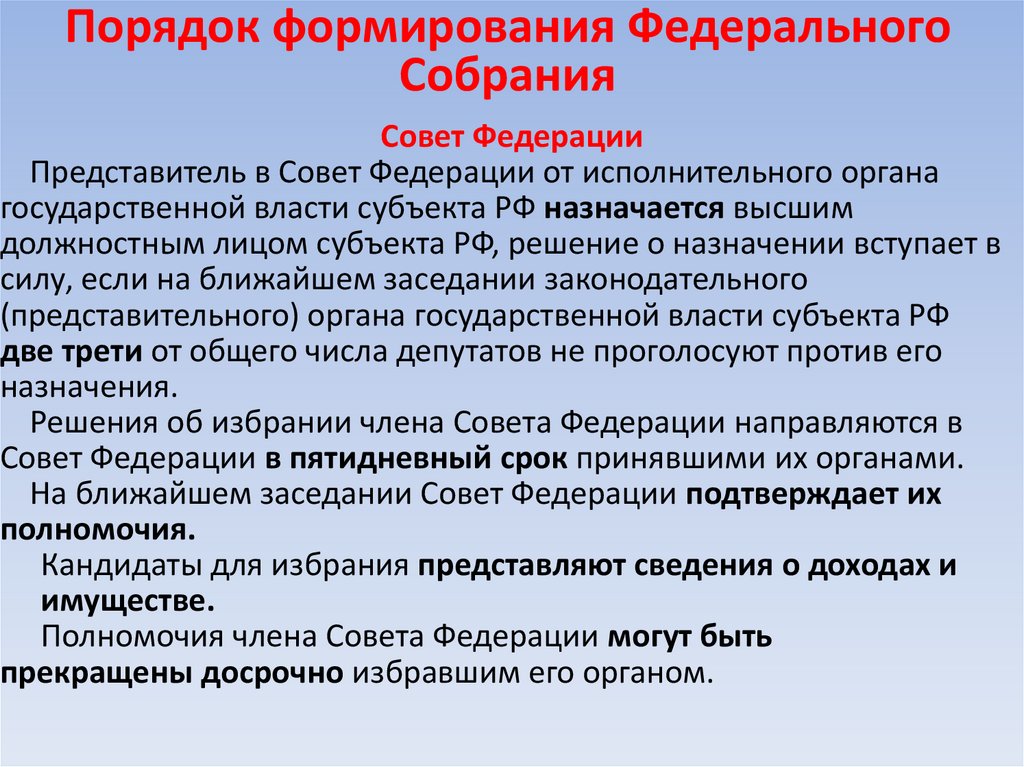 Порядок формирования Федерального Собрания

Совет Федерации

Представитель в Совет Федерации от исполнительного органа государственной власти субъекта РФ назначается высшим должностным лицом субъекта РФ, решение о назначении вступает в силу, если на ближайшем заседании законодательного (представительного) органа государственной власти субъекта РФ две трети от общего числа депутатов не проголосуют против его назначения.

Решения об избрании члена Совета Федерации направляются в Совет Федерации в пятидневный срок принявшими их органами.

На ближайшем заседании Совет Федерации подтверждает их полномочия.

Кандидаты для избрания представляют сведения о доходах и имуществе.

Полномочия члена Совета Федерации могут быть прекращены досрочно избравшим его органом.